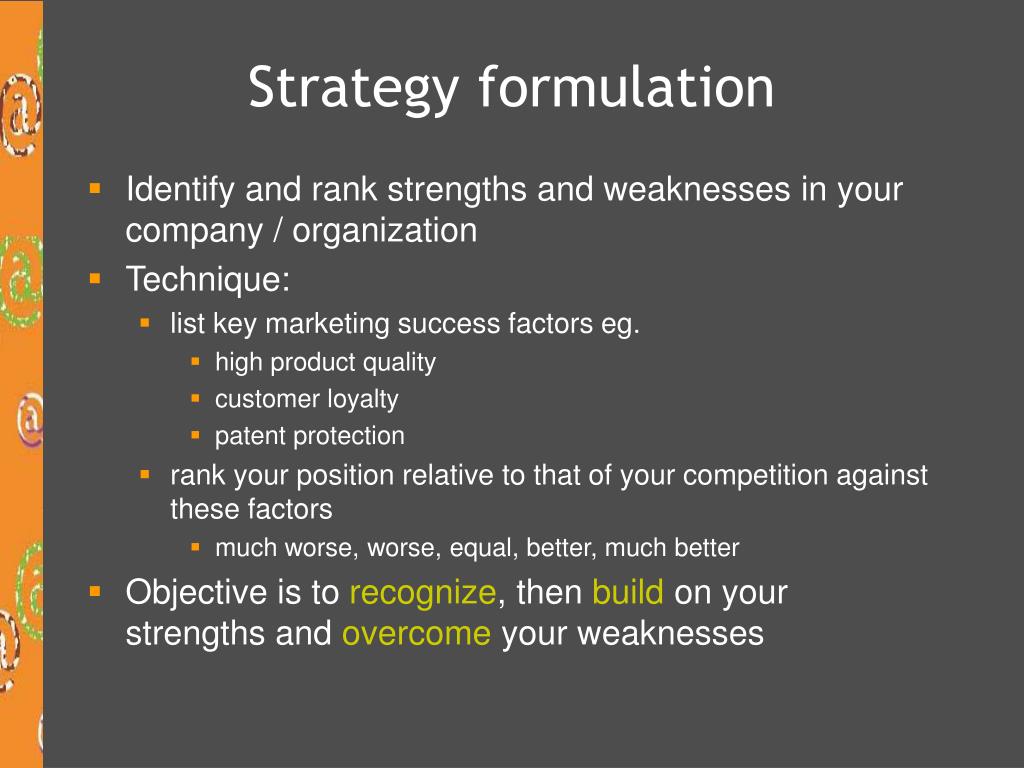 Strategy formulation

- Identify and rank strengths and weaknesses in your company / organization
- Technique:
  - list key marketing success factors eg.
    - high product quality
    - customer loyalty
    - patent protection
  - rank your position relative to that of your competition against these factors
    - much worse, worse, equal, better, much better
- Objective is to recognize, then build on your strengths and overcome your weaknesses